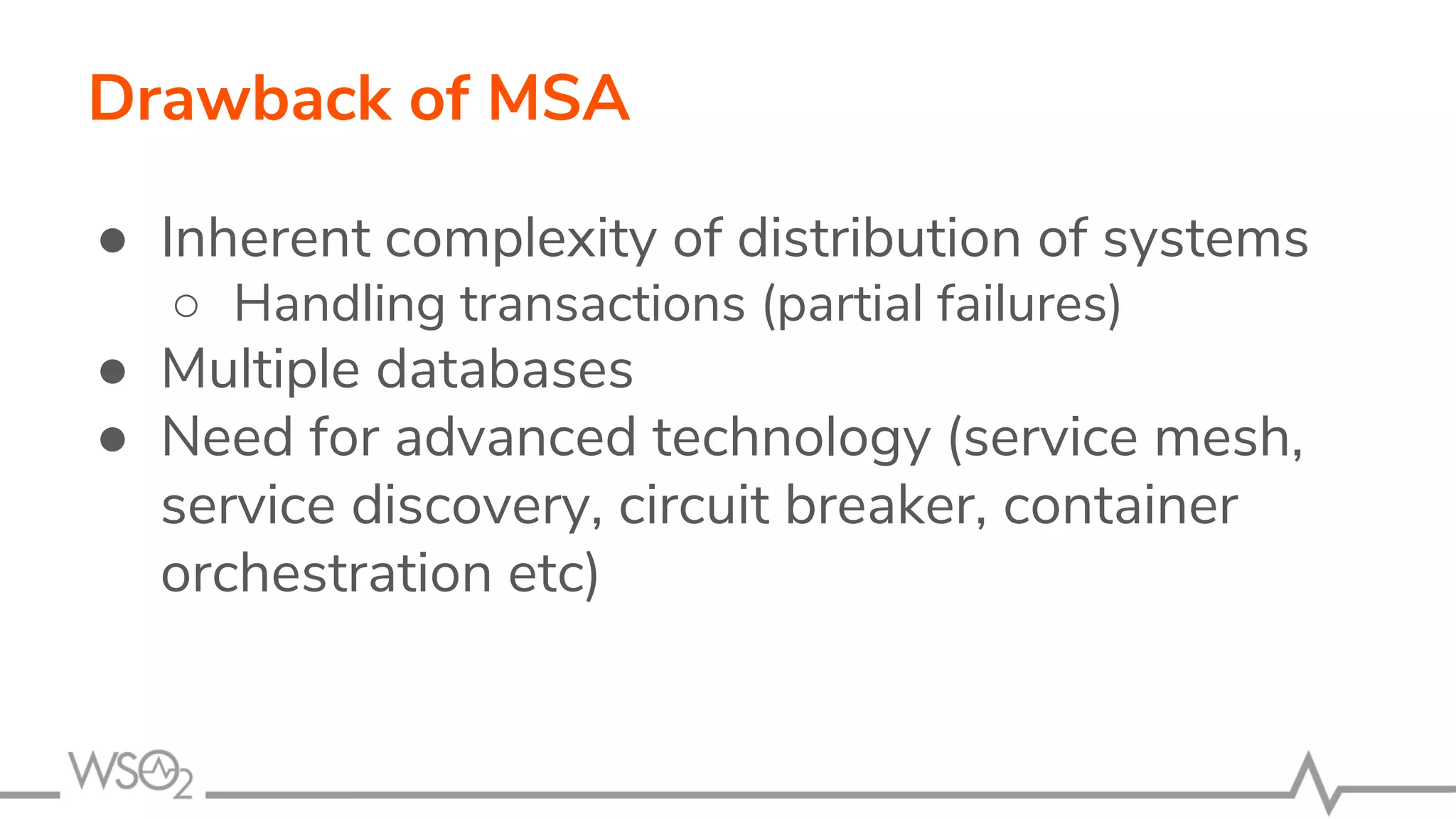 Drawback of MSA

● Inherent complexity of distribution of systems
○ Handling transactions (partial failures)
● Multiple databases
● Need for advanced technology (service mesh, service discovery, circuit breaker, container orchestration etc)

WSO2